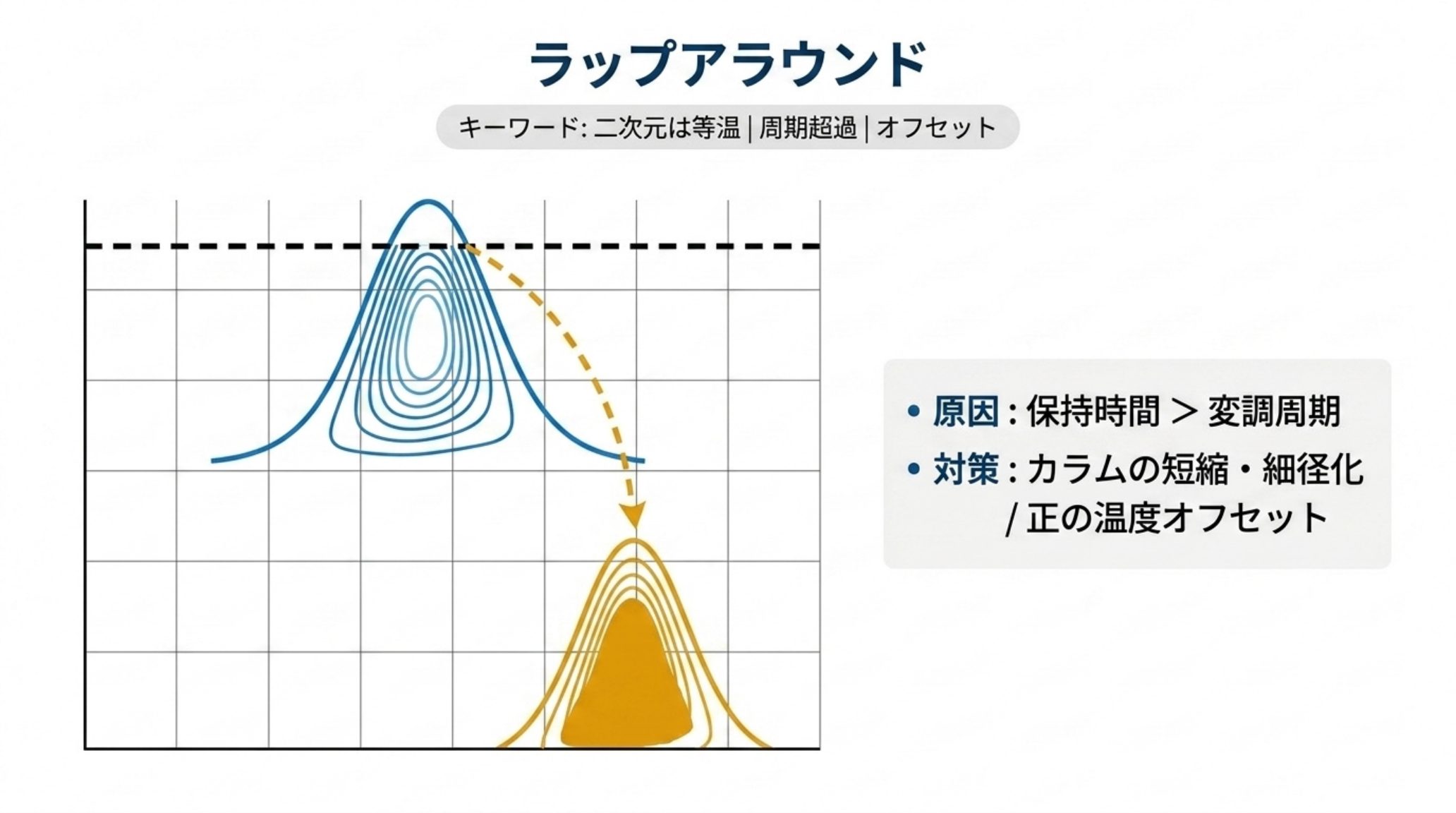 ラップアラウンド

キーワード: 二次元は等温 | 周期超過 | オフセット

• 原因 : 保持時間 > 変調周期
• 対策 : カラムの短縮・細径化 / 正の温度オフセット